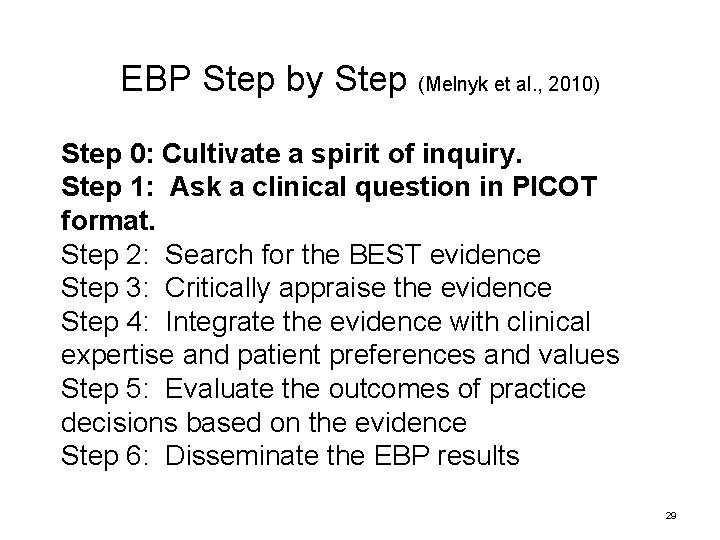 EBP Step by Step (Melnyk et al., 2010)

Step 0: Cultivate a spirit of inquiry.
Step 1: Ask a clinical question in PICOT format.
Step 2: Search for the BEST evidence
Step 3: Critically appraise the evidence
Step 4: Integrate the evidence with clinical expertise and patient preferences and values
Step 5: Evaluate the outcomes of practice decisions based on the evidence
Step 6: Disseminate the EBP results

29